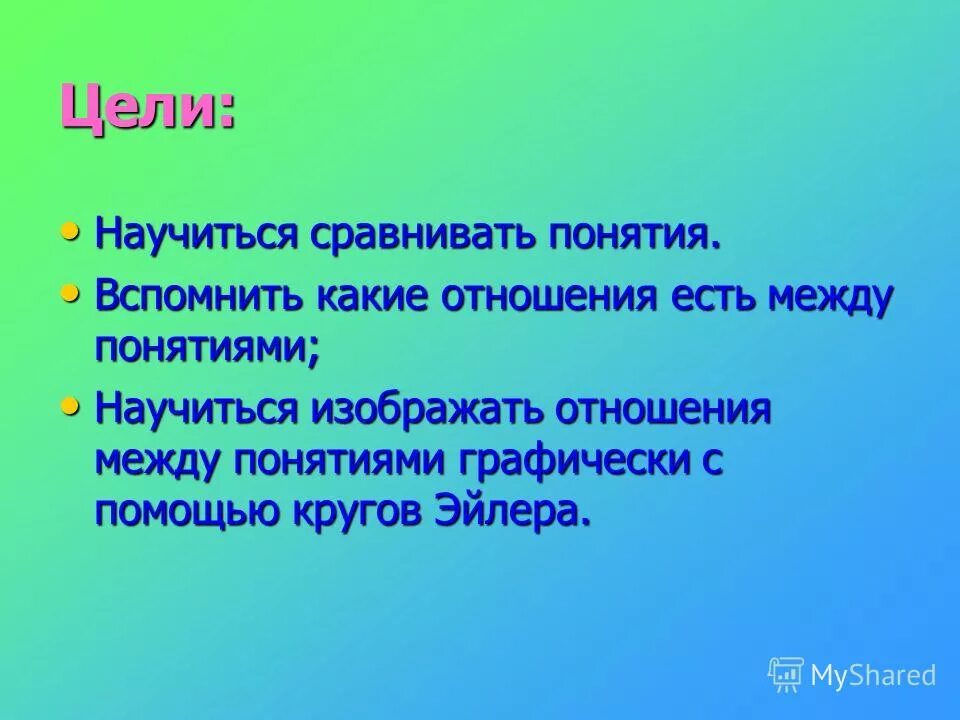 Цели:

• Научиться сравнивать понятия.
• Вспомнить какие отношения есть между понятиями;
• Научиться изображать отношения между понятиями графически с помощью кругов Эйлера.

MyShared